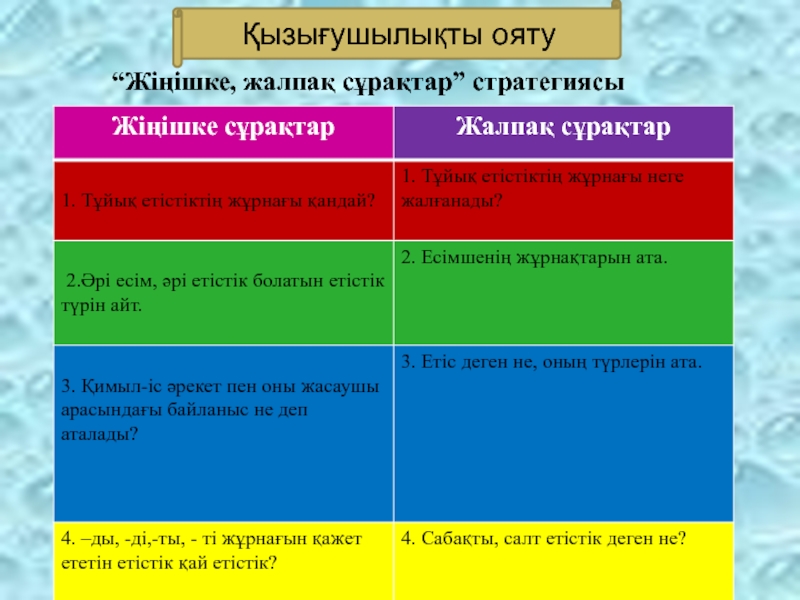 Қызығушылықты ояту

“Жіңішке, жалпақ сұрақтар” стратегиясы

| Жіңішке сұрақтар | Жалпақ сұрақтар |
|---|---|
| 1. Тұйық етістіктің жұрнағы қандай? | 1. Тұйық етістіктің жұрнағы неге жалғанады? |
| 2.Әрі есім, әрі етістік болатын етістік түрін айт. | 2. Есімшенің жұрнақтарын ата. |
| 3. Қимыл-іс әрекет пен оны жасаушы арасындағы байланыс не деп аталады? | 3. Етіс деген не, оның түрлерін ата. |
| 4. –ды, -ді,-ты, - ті жұрнағын қажет ететін етістік қай етістік? | 4. Сабақты, салт етістік деген не? |